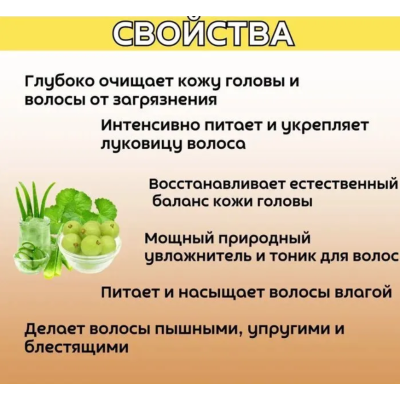 СВОЙСТВА

Глубоко очищает кожу головы и волосы от загрязнения

Интенсивно питает и укрепляет луковицу волоса

Восстанавливает естественный баланс кожи головы

Мощный природный увлажнитель и тоник для волос

Питает и насыщает волосы влагой

Делает волосы пышными, упругими и блестящими